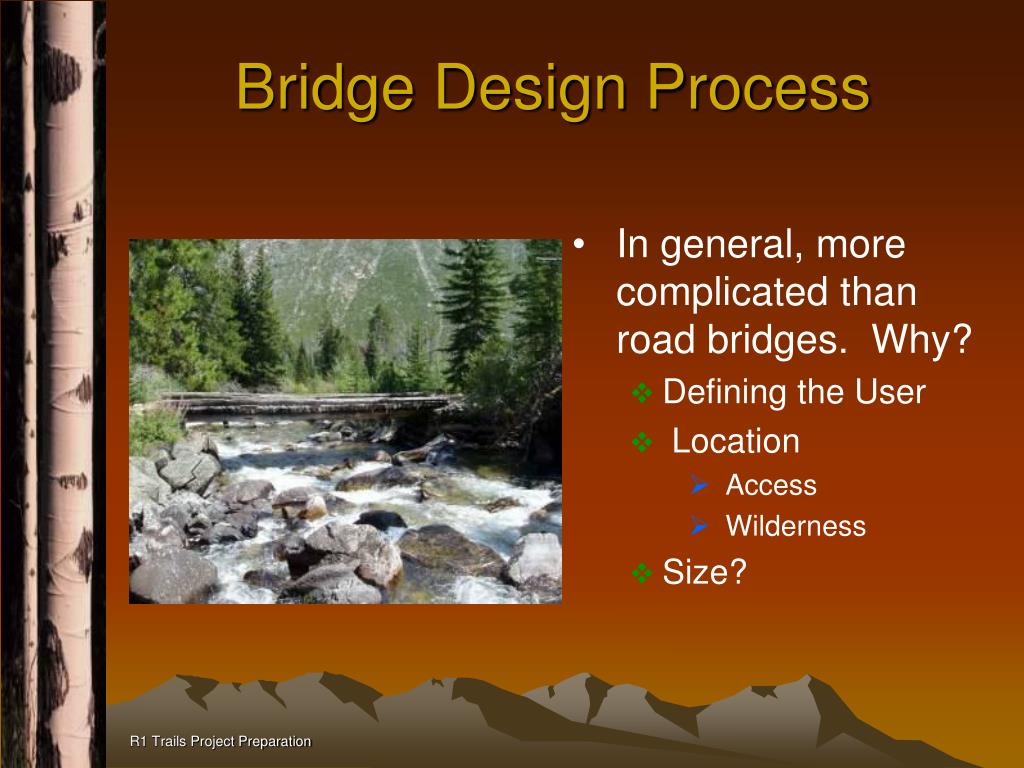 Bridge Design Process

• In general, more complicated than road bridges. Why?
❖ Defining the User
❖ Location
➢ Access
➢ Wilderness
❖ Size?

R1 Trails Project Preparation